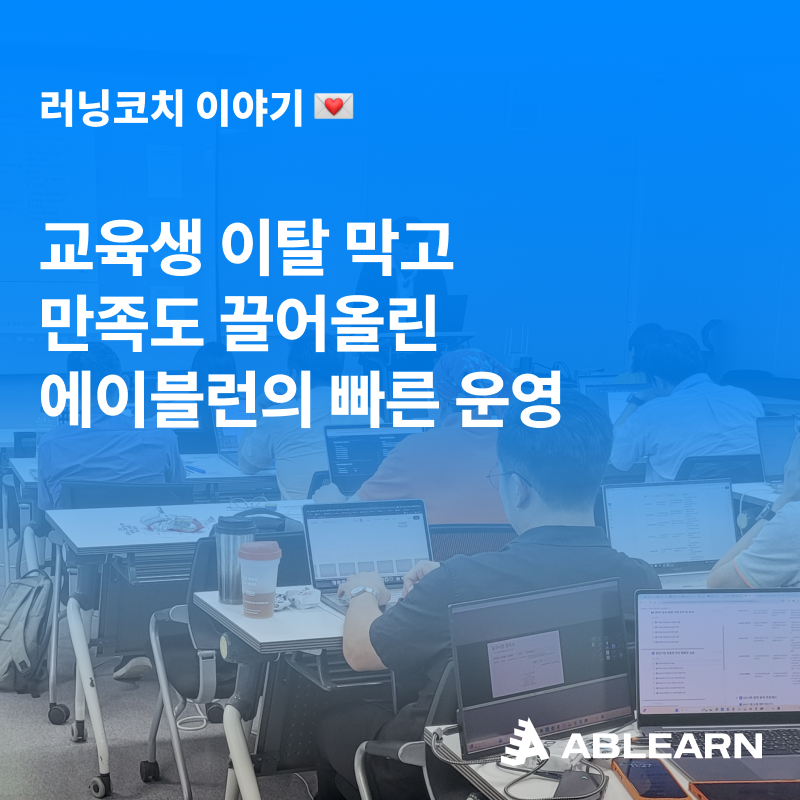 러닝코치 이야기 💌

교육생 이탈 막고
만족도 끌어올린
에이블런의 빠른 운영

ABLEARN